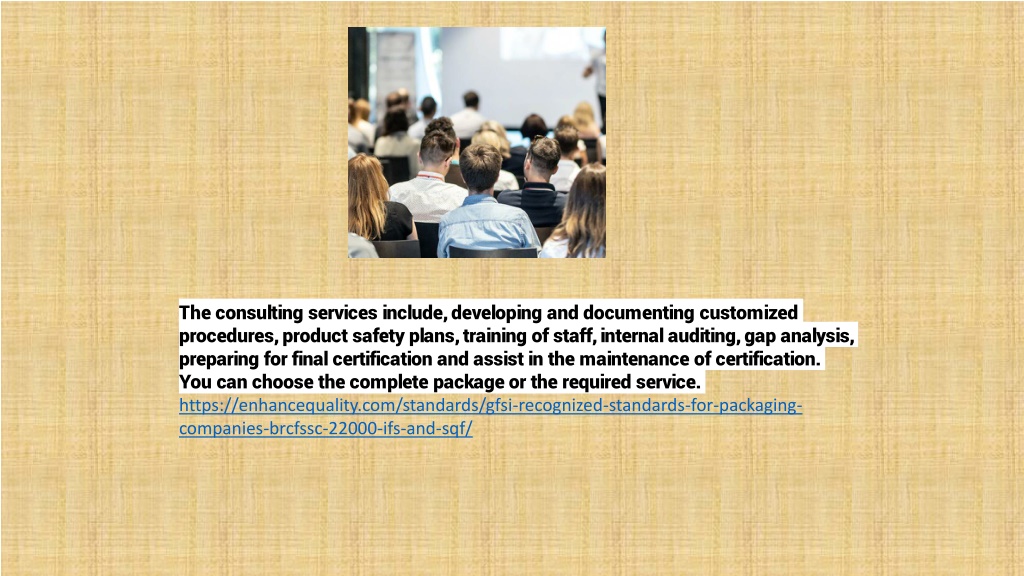 The consulting services include, developing and documenting customized procedures, product safety plans, training of staff, internal auditing, gap analysis, preparing for final certification and assist in the maintenance of certification. You can choose the complete package or the required service.
https://enhancequality.com/standards/gfsi-recognized-standards-for-packaging-companies-brcfssc-22000-ifs-and-sqf/